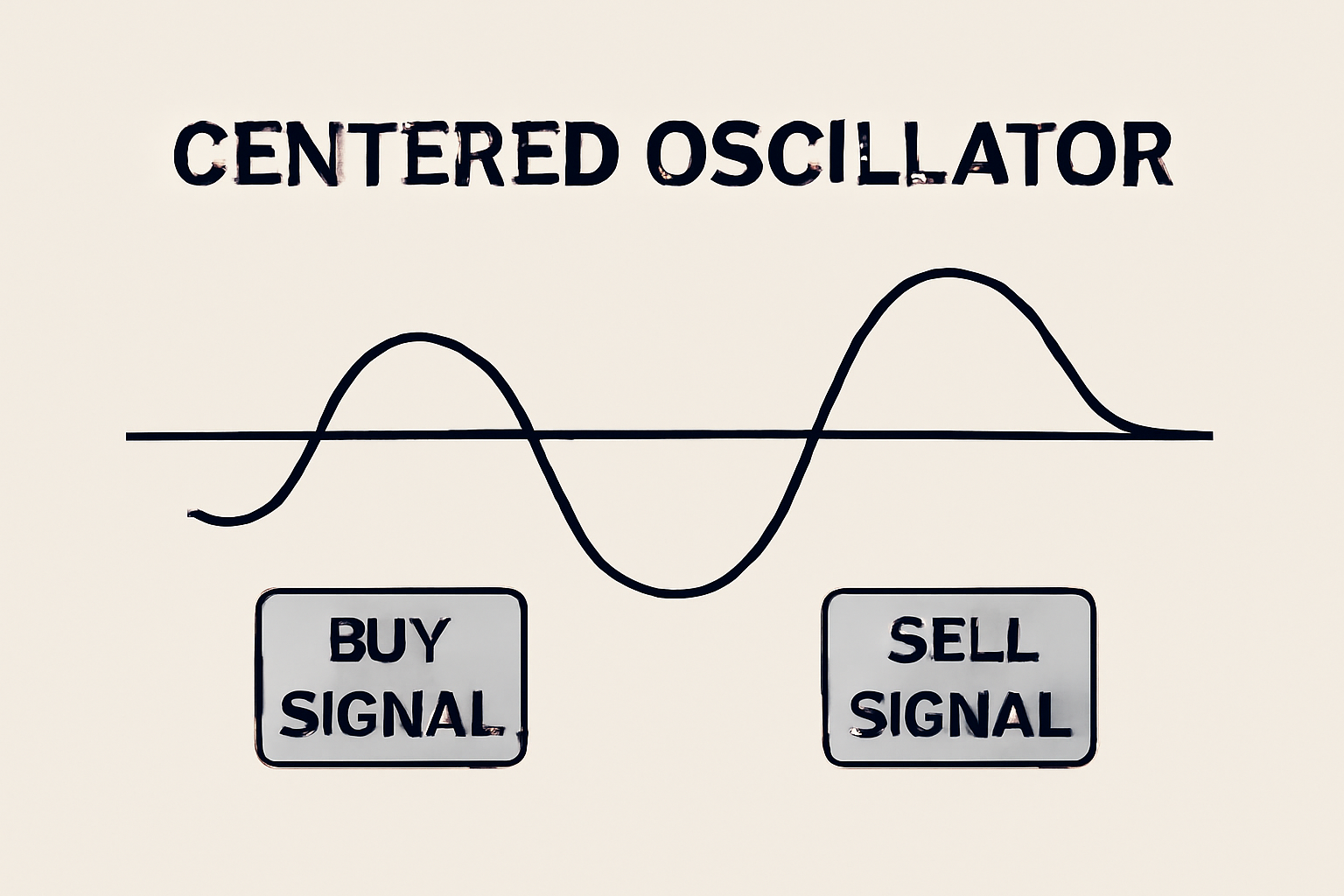 CENTERED OSCILLATOR

BUY SIGNAL

SELL SIGNAL